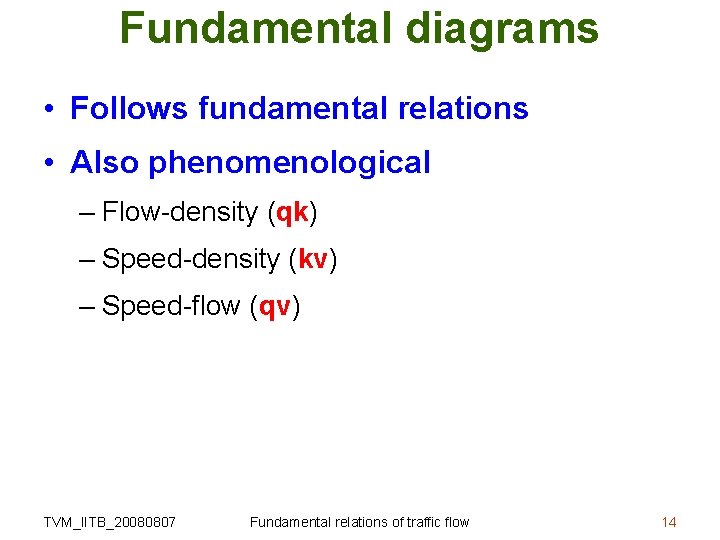 Fundamental diagrams

• Follows fundamental relations

• Also phenomenological

– Flow-density (qk)

– Speed-density (kv)

– Speed-flow (qv)

TVM_IITB_20080807 Fundamental relations of traffic flow 14